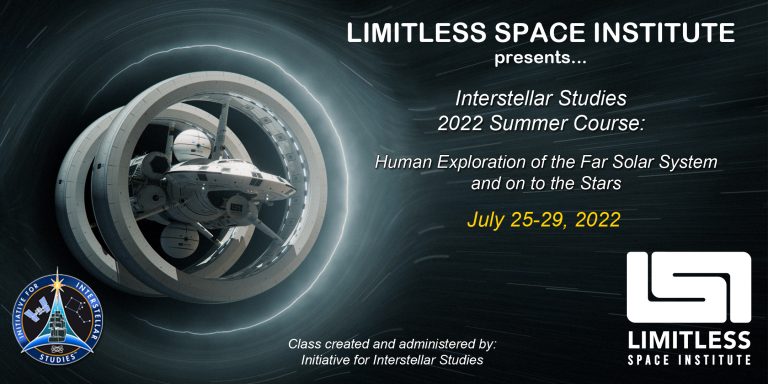 LIMITLESS SPACE INSTITUTE
presents...

Interstellar Studies
2022 Summer Course:

Human Exploration of the Far Solar System
and on to the Stars

July 25-29, 2022

INITIATIVE FOR INTERSTELLAR STUDIES

Class created and administered by:
Initiative for Interstellar Studies

LIMITLESS
SPACE INSTITUTE